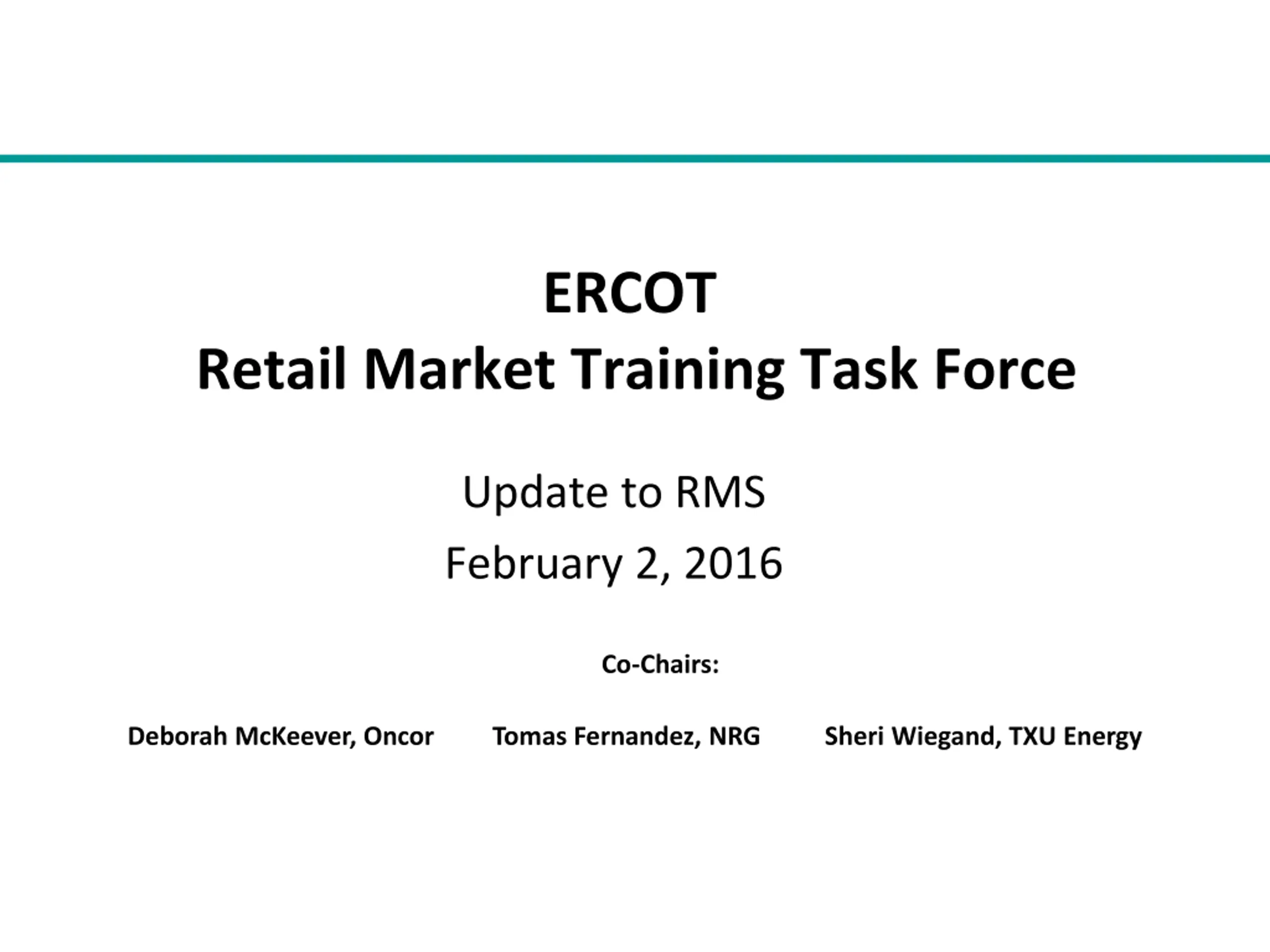 ERCOT
Retail Market Training Task Force

Update to RMS
February 2, 2016

Co-Chairs:

Deborah McKeever, Oncor

Tomas Fernandez, NRG

Sheri Wiegand, TXU Energy